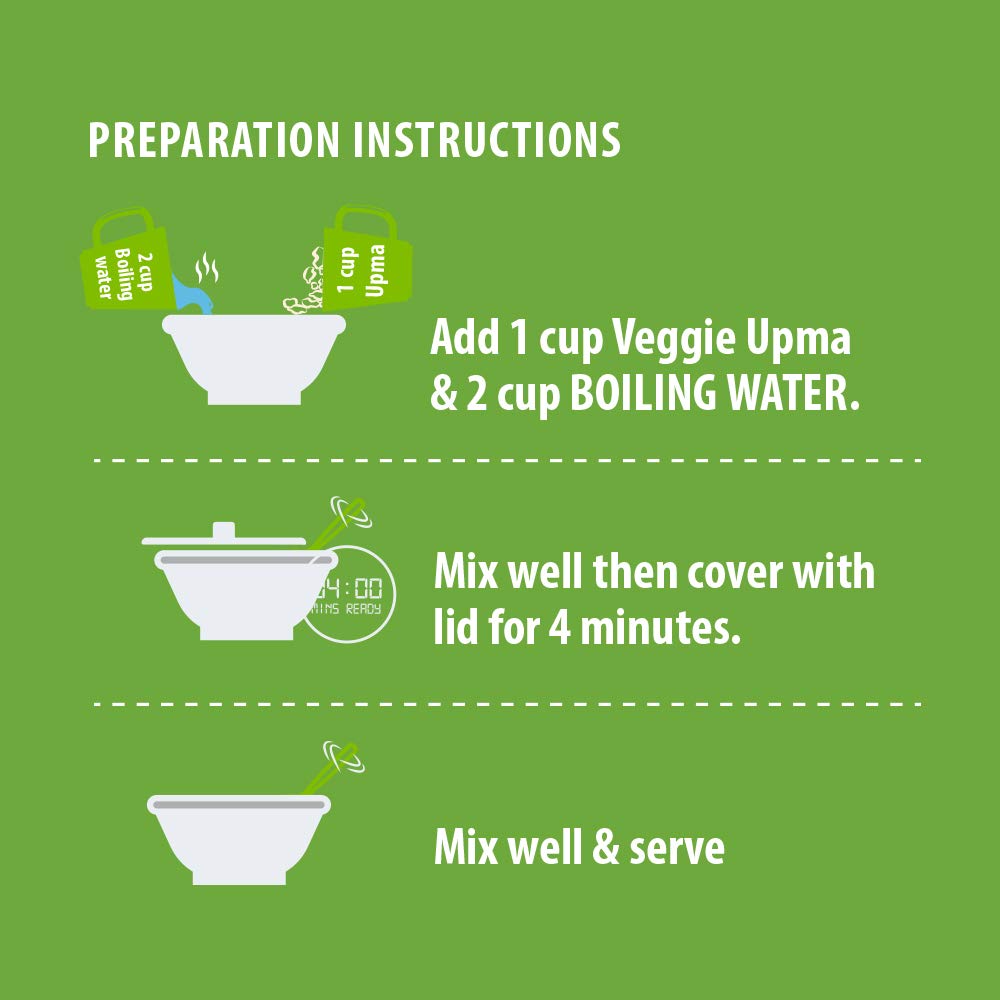 PREPARATION INSTRUCTIONS

2 cup Boiling water

1 cup Upma

Add 1 cup Veggie Upma & 2 cup BOILING WATER.

04:00 MINS READY

Mix well then cover with lid for 4 minutes.

Mix well & serve